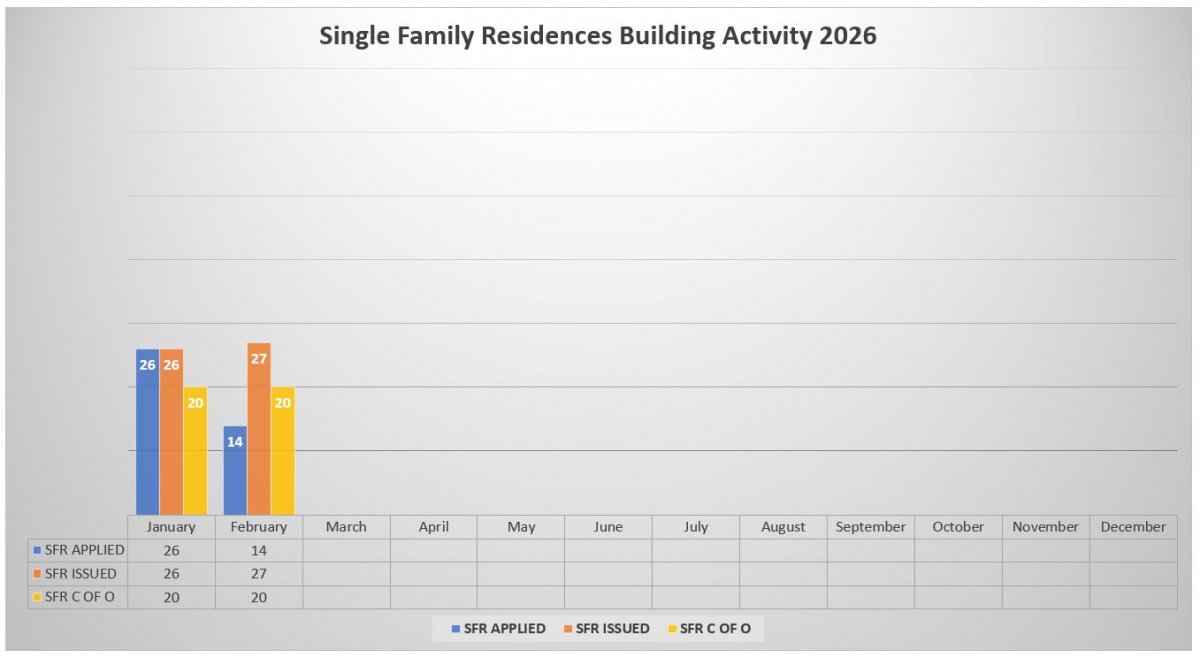 Single Family Residences Building Activity 2026

26 26 20 14 27 20

| | January | February | March | April | May | June | July | August | September | October | November | December |
|---|---|---|---|---|---|---|---|---|---|---|---|---|
| SFR APPLIED | 26 | 14 | | | | | | | | | | |
| SFR ISSUED | 26 | 27 | | | | | | | | | | |
| SFR C OF O | 20 | 20 | | | | | | | | | | |

SFR APPLIED SFR ISSUED SFR C OF O